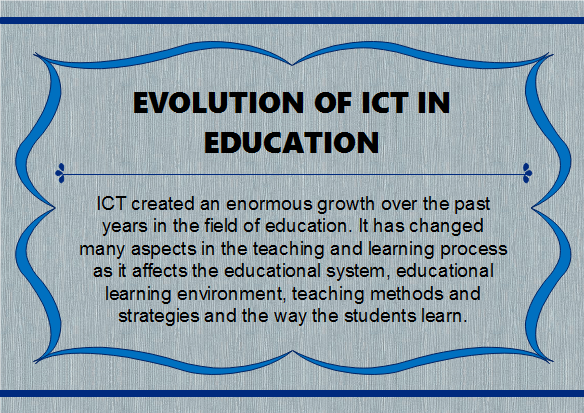 EVOLUTION OF ICT IN EDUCATION

ICT created an enormous growth over the past years in the field of education. It has changed many aspects in the teaching and learning process as it affects the educational system, educational learning environment, teaching methods and strategies and the way the students learn.